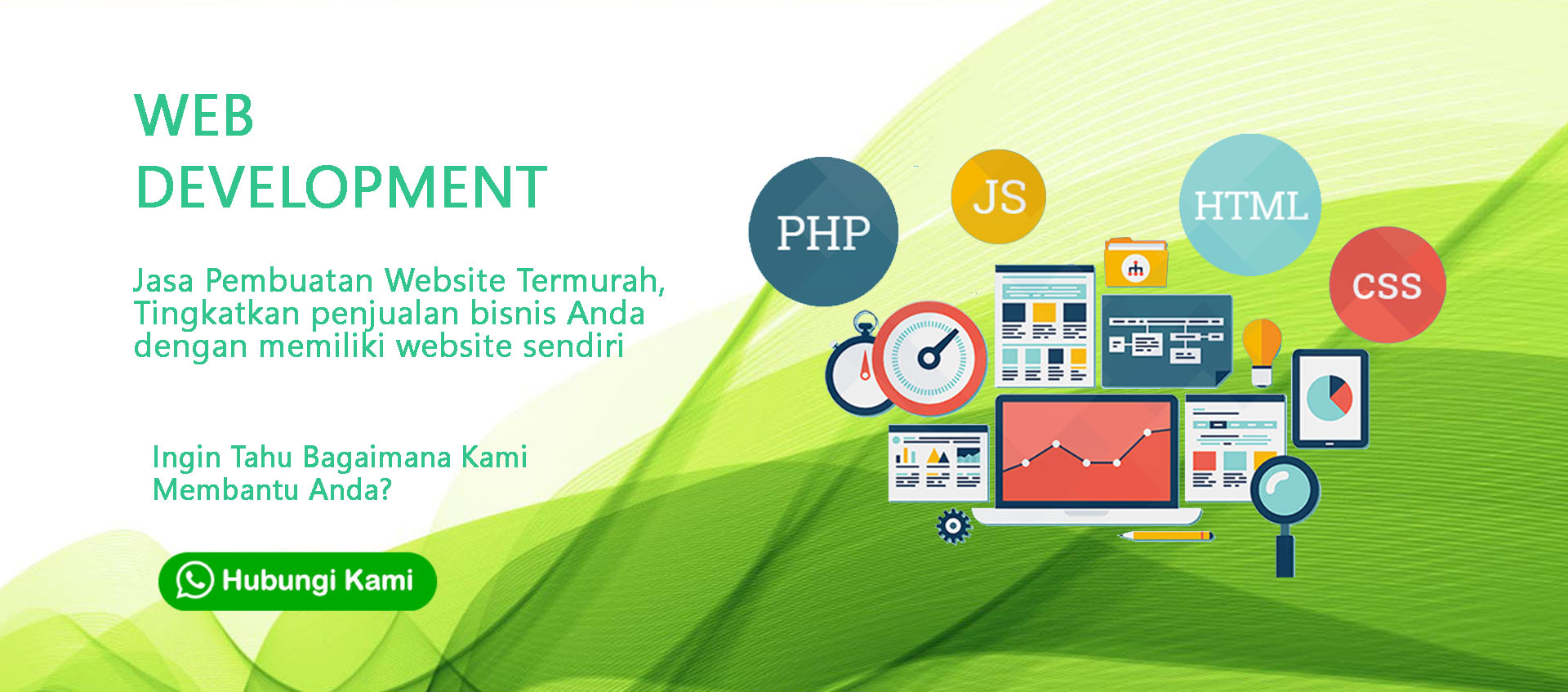 WEB
DEVELOPMENT

Jasa Pembuatan Website Termurah, Tingkatkan penjualan bisnis Anda dengan memiliki website sendiri

Ingin Tahu Bagaimana Kami Membantu Anda?

Hubungi Kami

PHP

JS

HTML

CSS